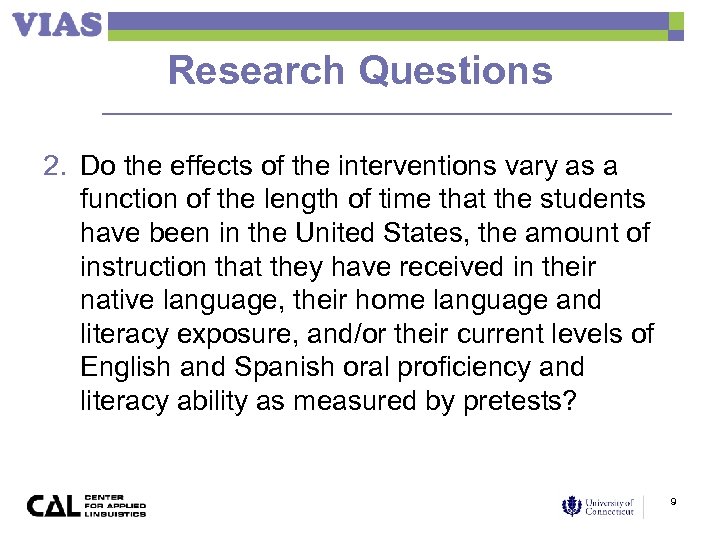 VIAS

Research Questions

2. Do the effects of the interventions vary as a function of the length of time that the students have been in the United States, the amount of instruction that they have received in their native language, their home language and literacy exposure, and/or their current levels of English and Spanish oral proficiency and literacy ability as measured by pretests?

CAL CENTER FOR APPLIED LINGUISTICS

University of Connecticut

9